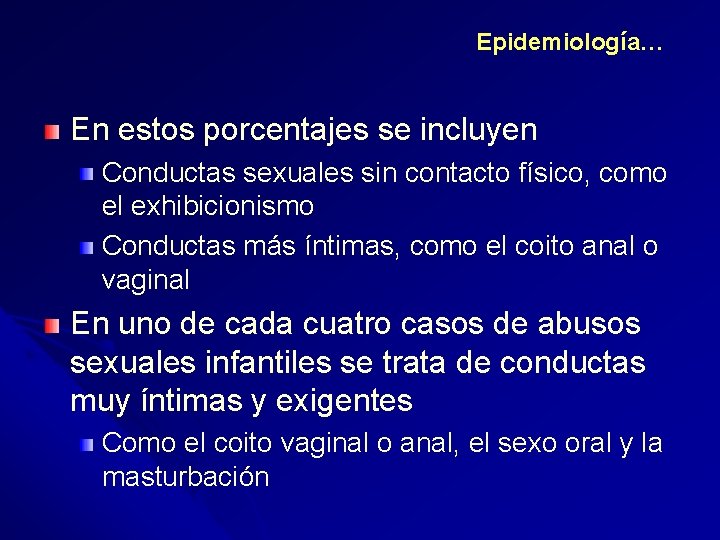 Epidemiología…

En estos porcentajes se incluyen

Conductas sexuales sin contacto físico, como el exhibicionismo

Conductas más íntimas, como el coito anal o vaginal

En uno de cada cuatro casos de abusos sexuales infantiles se trata de conductas muy íntimas y exigentes

Como el coito vaginal o anal, el sexo oral y la masturbación